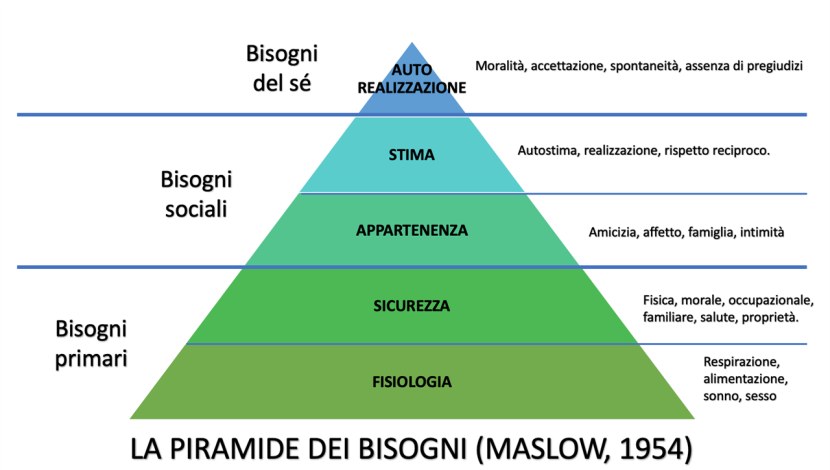 Bisogni del sé

AUTO REALIZZAZIONE

Moralità, accettazione, spontaneità, assenza di pregiudizi

Bisogni sociali

STIMA

Autostima, realizzazione, rispetto reciproco.

APPARTENENZA

Amicizia, affetto, famiglia, intimità

Bisogni primari

SICUREZZA

Fisica, morale, occupazionale, familiare, salute, proprietà.

FISIOLOGIA

Respirazione, alimentazione, sonno, sesso

LA PIRAMIDE DEI BISOGNI (MASLOW, 1954)